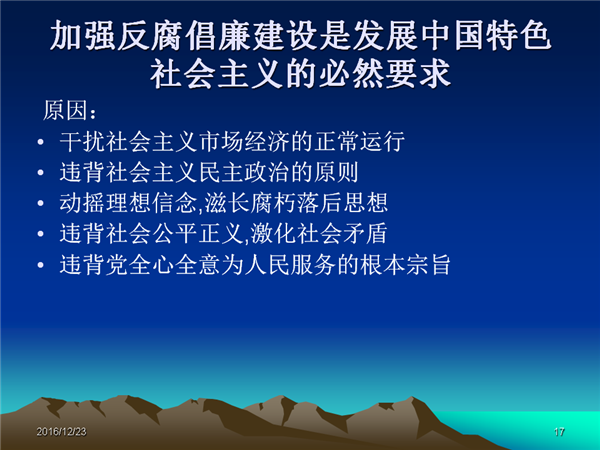 加强反腐倡廉建设是发展中国特色社会主义的必然要求

原因：

• 干扰社会主义市场经济的正常运行
• 违背社会主义民主政治的原则
• 动摇理想信念,滋长腐朽落后思想
• 违背社会公平正义,激化社会矛盾
• 违背党全心全意为人民服务的根本宗旨

2016/12/23

17